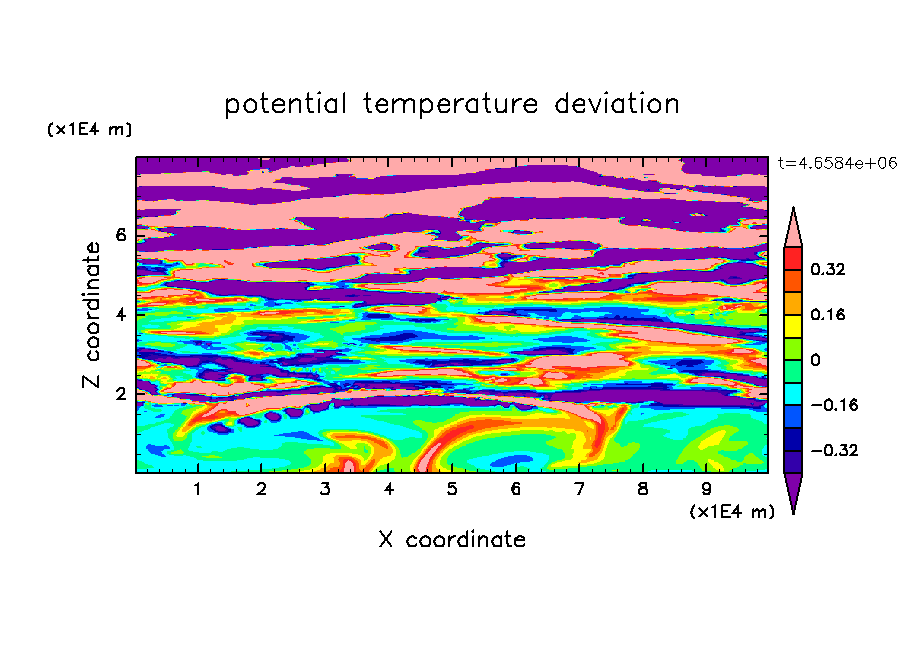 potential temperature deviation

(x1E4 m)

t=4.6584e+06

Z coordinate

6

4

2

0.32

0.16

0

−0.16

−0.32

1 2 3 4 5 6 7 8 9

(x1E4 m)

X coordinate